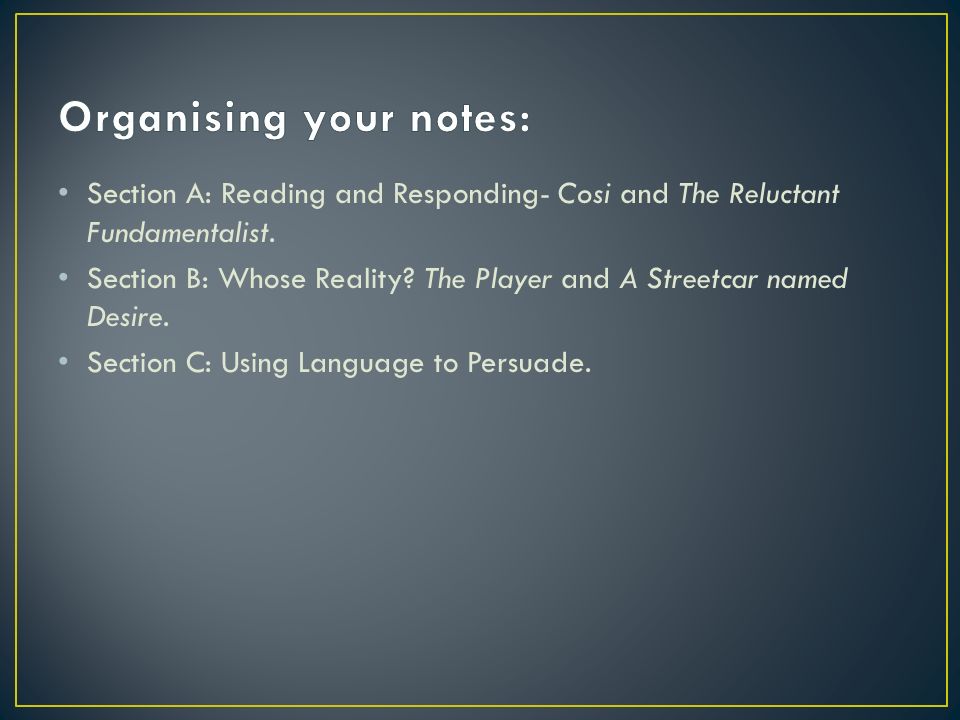 Organising your notes:

• Section A: Reading and Responding- Cosi and The Reluctant Fundamentalist.

• Section B: Whose Reality? The Player and A Streetcar named Desire.

• Section C: Using Language to Persuade.